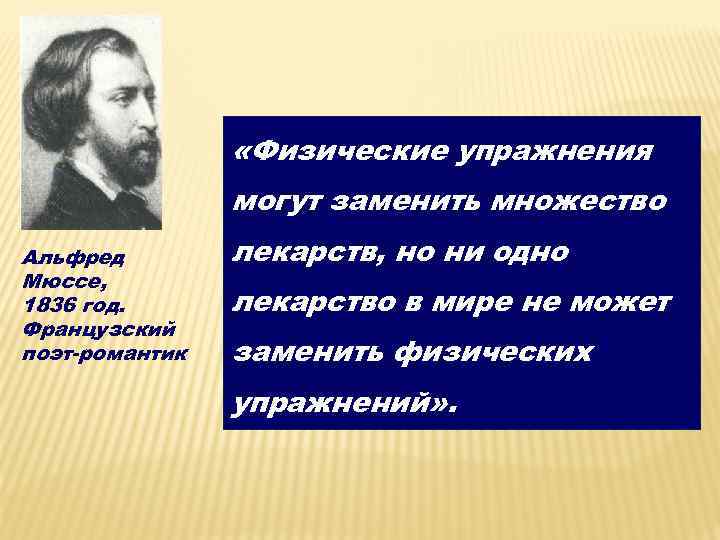 Альфред Мюссе, 1836 год. Французский поэт-романтик

«Физические упражнения могут заменить множество лекарств, но ни одно лекарство в мире не может заменить физических упражнений».